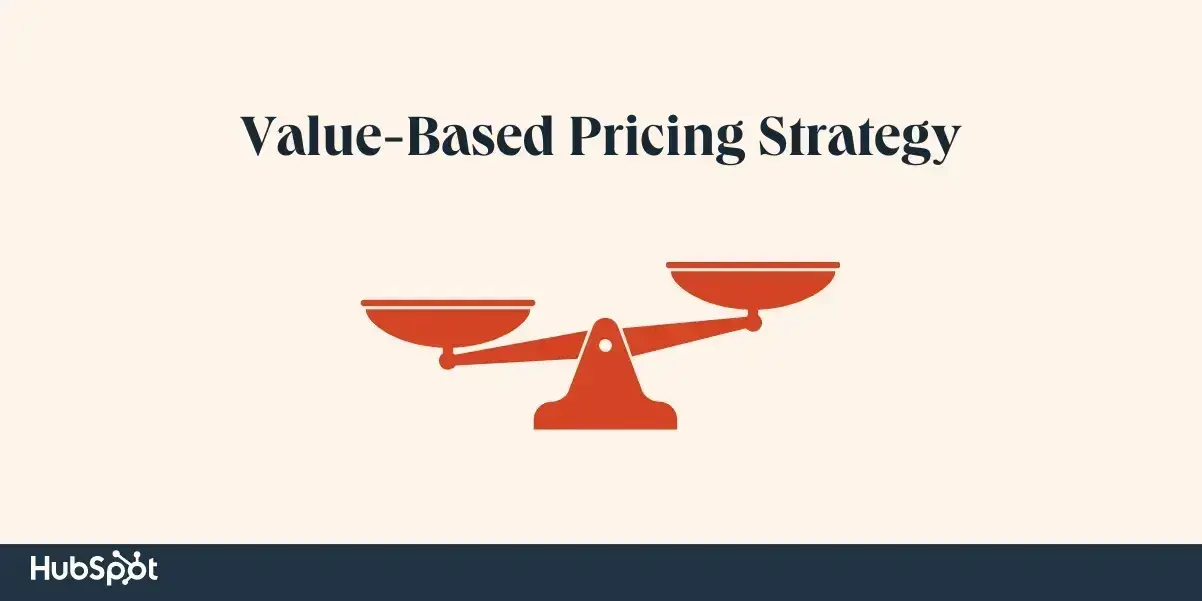 Value-Based Pricing Strategy

HubSpot